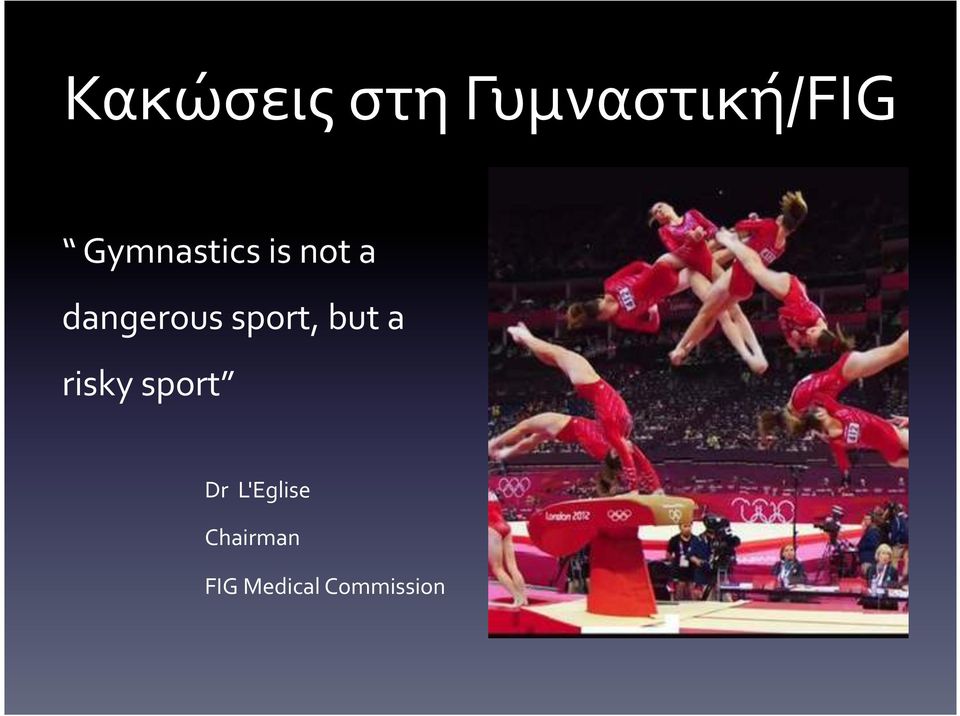 Κακώσεις στη Γυμναστική/FIG

“ Gymnastics is not a dangerous sport, but a risky sport”

Dr L'Eglise

Chairman

FIG Medical Commission

London 2012